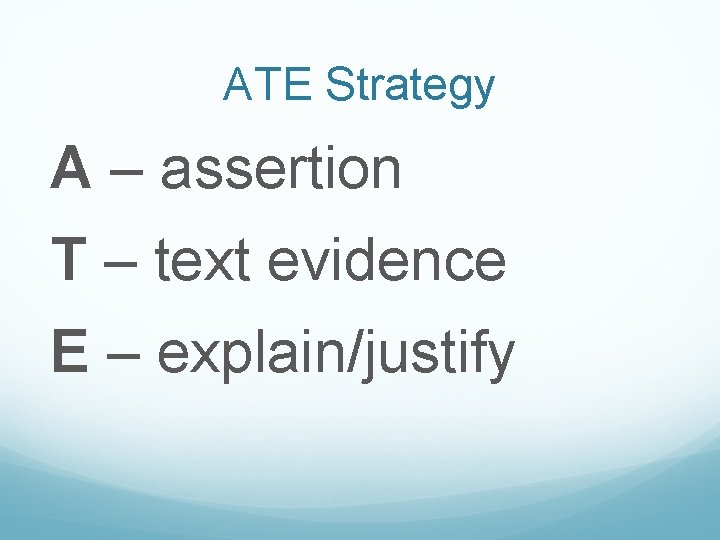 ATE Strategy

A – assertion

T – text evidence

E – explain/justify